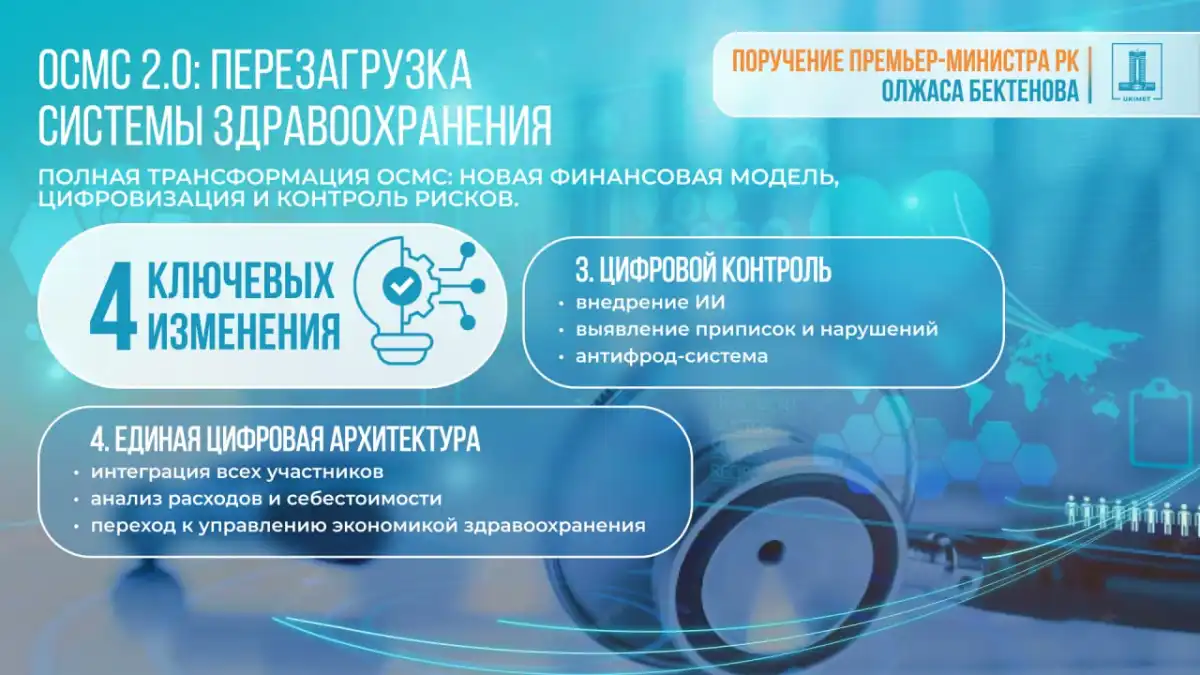 ОСМС 2.0: ПЕРЕЗАГРУЗКА СИСТЕМЫ ЗДРАВООХРАНЕНИЯ

ПОРУЧЕНИЕ ПРЕМЬЕР-МИНИСТРА РК ОЛЖАСА БЕКТЕНОВА

UKIMET

ПОЛНАЯ ТРАНСФОРМАЦИЯ ОСМС: НОВАЯ ФИНАНСОВАЯ МОДЕЛЬ, ЦИФРОВИЗАЦИЯ И КОНТРОЛЬ РИСКОВ.

4 КЛЮЧЕВЫХ ИЗМЕНЕНИЯ

3. ЦИФРОВОЙ КОНТРОЛЬ
• внедрение ИИ
• выявление приписок и нарушений
• антифрод-система

4. ЕДИНАЯ ЦИФРОВАЯ АРХИТЕКТУРА
• интеграция всех участников
• анализ расходов и себестоимости
• переход к управлению экономикой здравоохранения